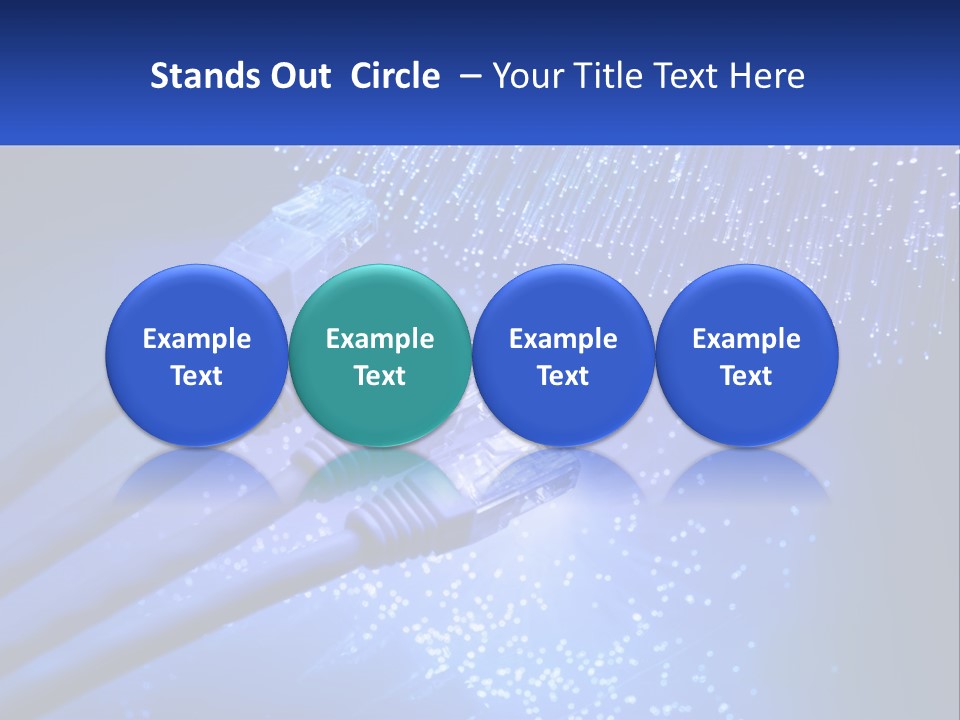 Stands Out Circle – Your Title Text Here

Example Text

Example Text

Example Text

Example Text